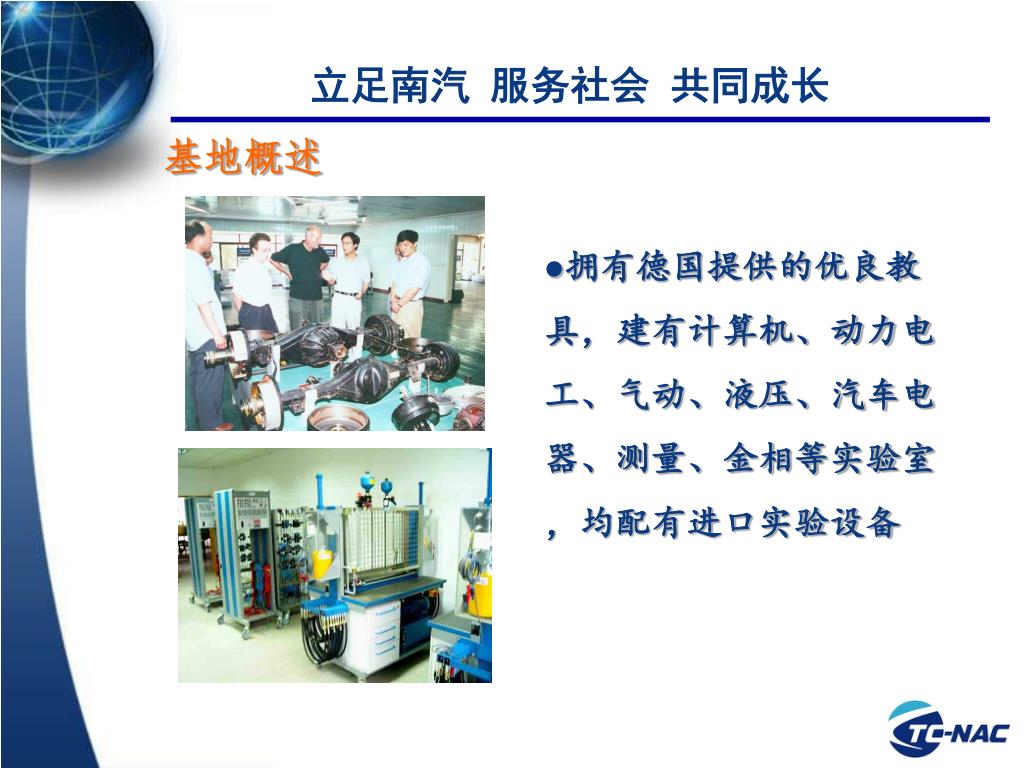 立足南汽 服务社会 共同成长

基地概述

●拥有德国提供的优良教具，建有计算机、动力电工、气动、液压、汽车电器、测量、金相等实验室，均配有进口实验设备

TC-NAC